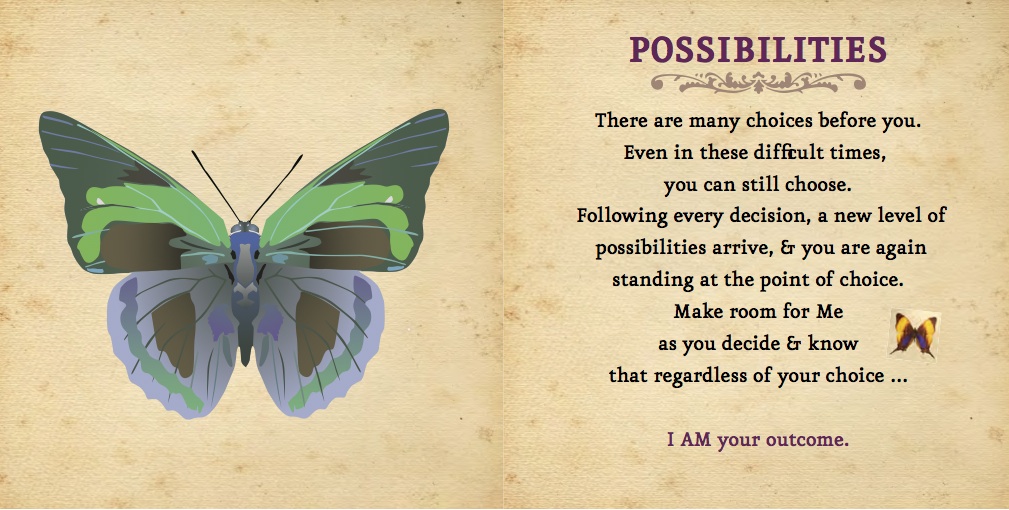 POSSIBILITIES

There are many choices before you. Even in these difficult times, you can still choose. Following every decision, a new level of possibilities arrive, & you are again standing at the point of choice. Make room for Me as you decide & know that regardless of your choice ...

I AM your outcome.